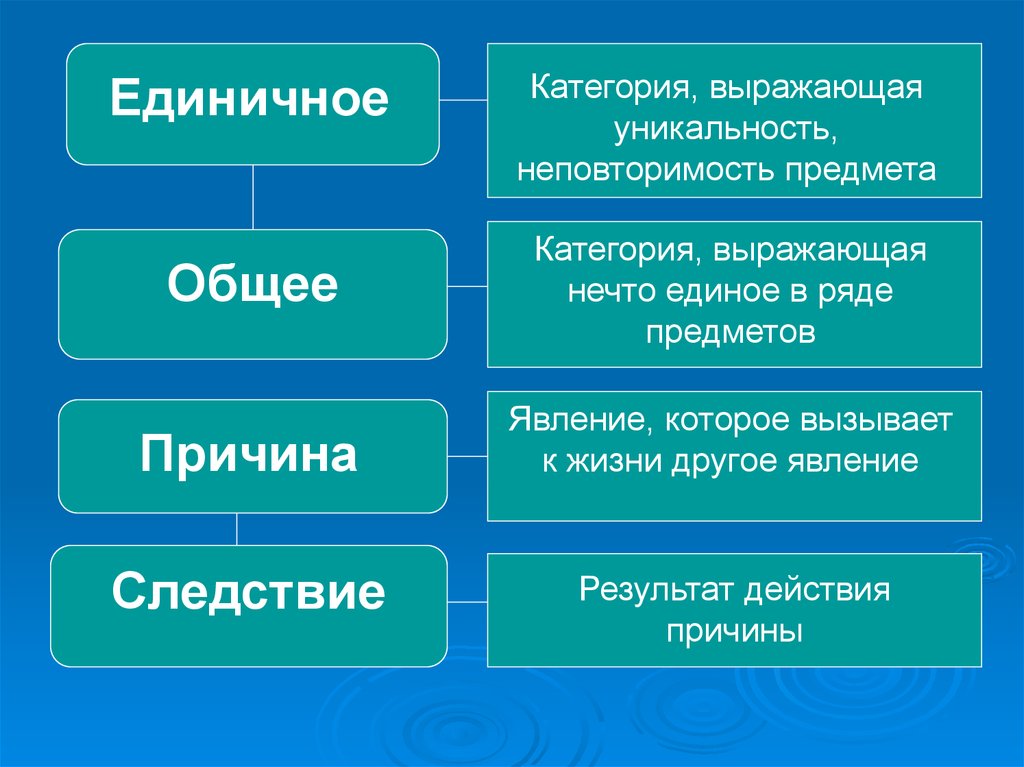 Единичное

Категория, выражающая уникальность, неповторимость предмета

Общее

Категория, выражающая нечто единое в ряде предметов

Причина

Явление, которое вызывает к жизни другое явление

Следствие

Результат действия причины